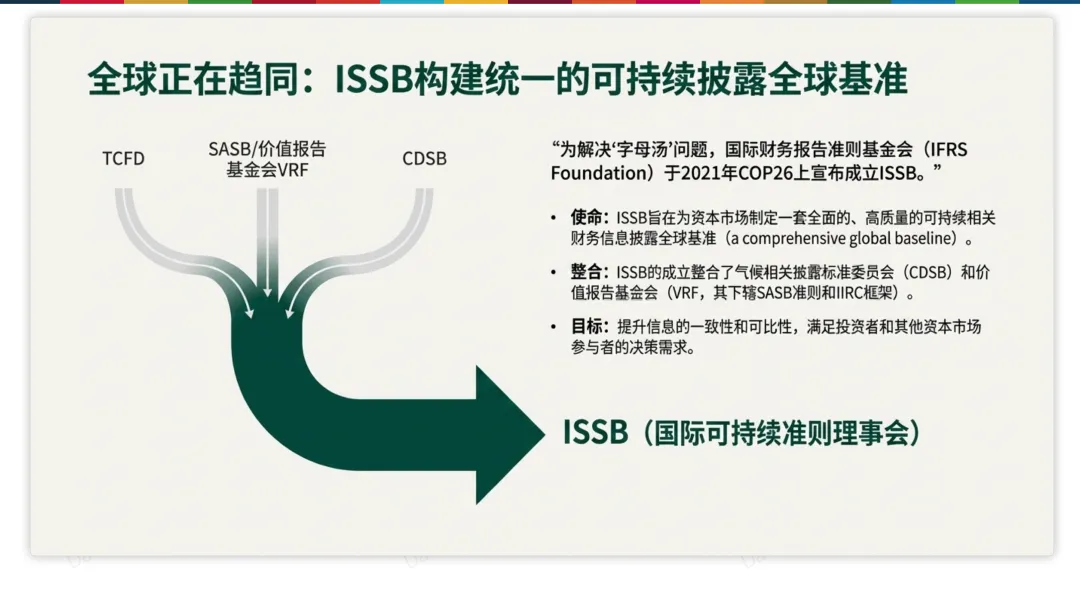 全球正在趋同：ISSB构建统一的可持续披露全球基准

TCFD

SASB/价值报告基金会VRF

CDSB

“为解决‘字母汤’问题，国际财务报告准则基金会（IFRS Foundation）于2021年COP26上宣布成立ISSB。”

• 使命：ISSB旨在为资本市场制定一套全面的、高质量的可持续相关财务信息披露全球基准（a comprehensive global baseline）。

• 整合：ISSB的成立整合了气候相关披露标准委员会（CDSB）和价值报告基金会（VRF，其下辖SASB准则和IIRC框架）。

• 目标：提升信息的一致性和可比性，满足投资者和其他资本市场参与者的决策需求。

ISSB（国际可持续准则理事会）